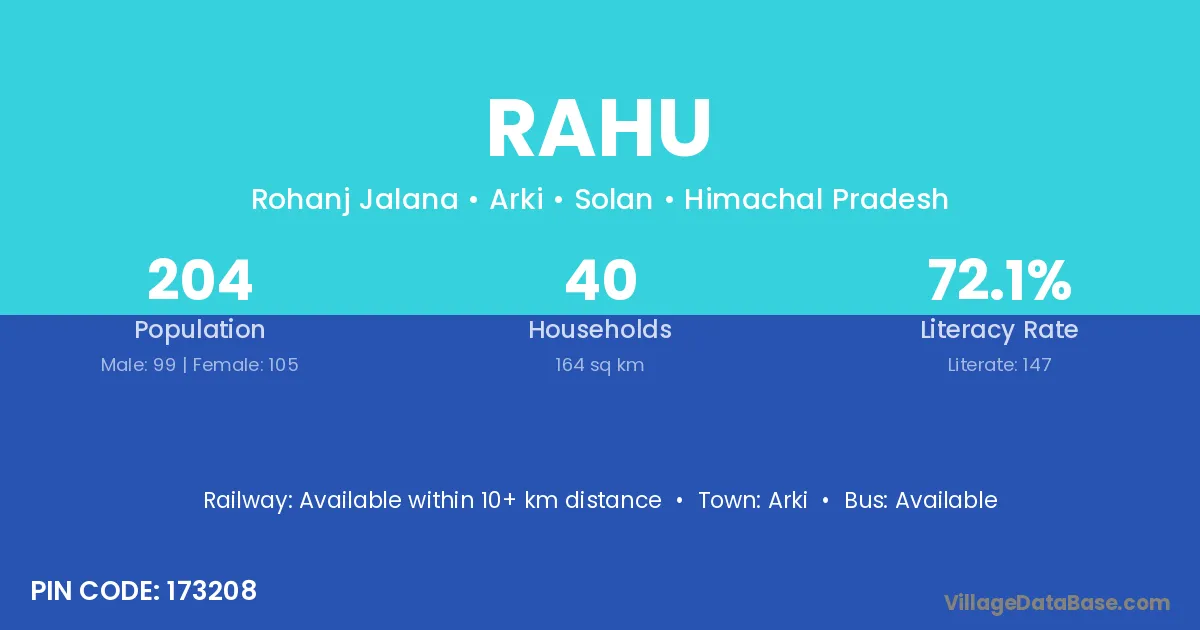 RAHU

Rohanj Jalana • Arki • Solan • Himachal Pradesh

204
Population
Male: 99 | Female: 105

40
Households
164 sq km

72.1%
Literacy Rate
Literate: 147

Railway: Available within 10+ km distance • Town: Arki • Bus: Available

PIN CODE: 173208

VillageDataBase.com